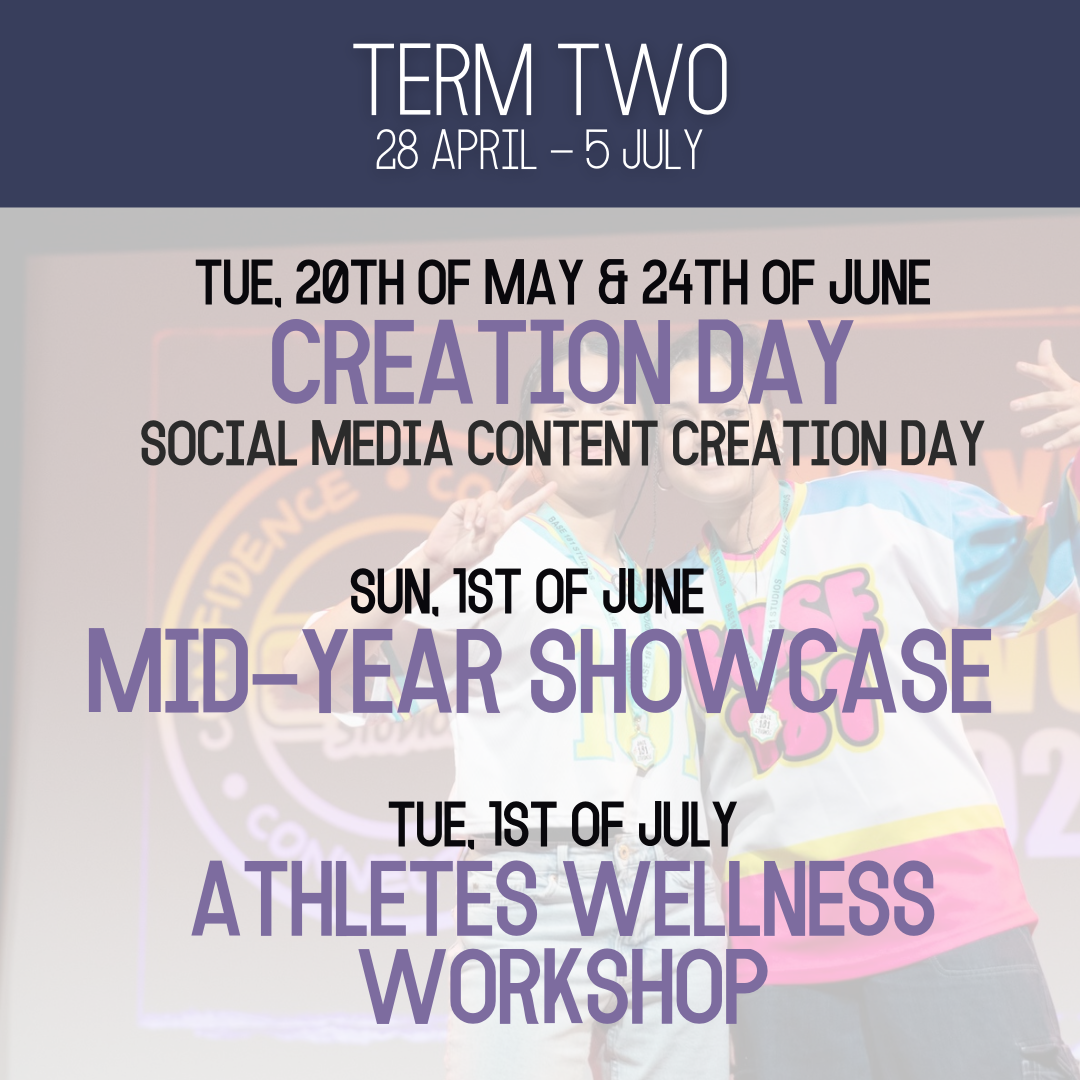 TERM TWO
28 APRIL – 5 JULY

TUE, 20TH OF MAY & 24TH OF JUNE
CREATION DAY
SOCIAL MEDIA CONTENT CREATION DAY

SUN, 1ST OF JUNE
MID-YEAR SHOWCASE

TUE, 1ST OF JULY
ATHLETES WELLNESS WORKSHOP